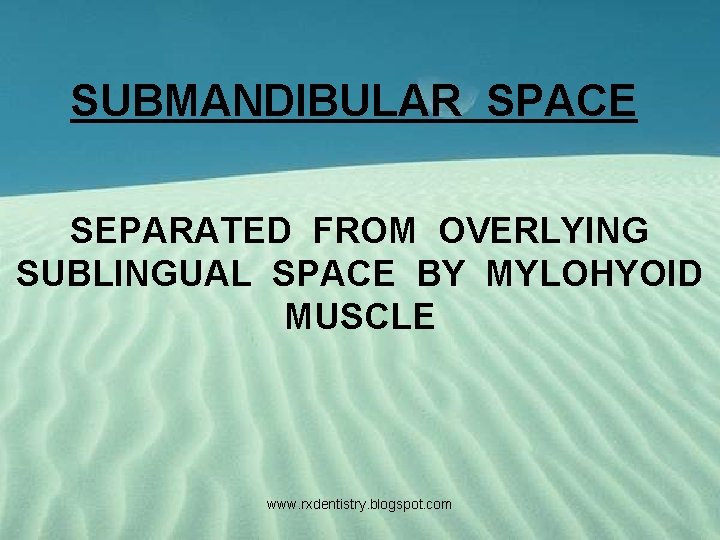 SUBMANDIBULAR SPACE

SEPARATED FROM OVERLYING SUBLINGUAL SPACE BY MYLOHYOID MUSCLE

www.rxdentistry.blogspot.com